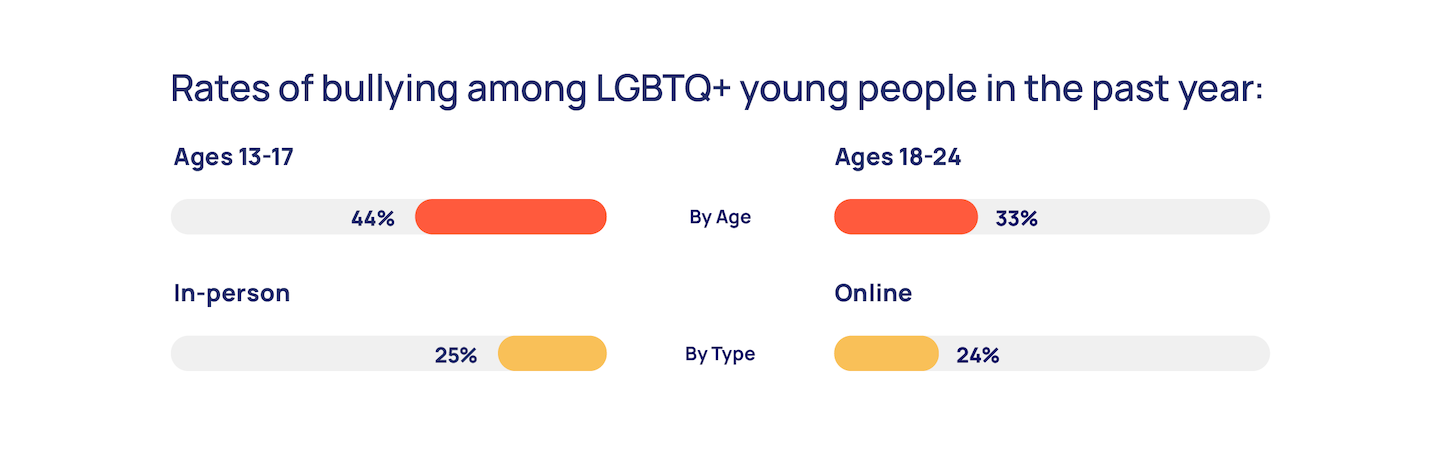 Rates of bullying among LGBTQ+ young people in the past year:

Ages 13-17

44%

By Age

Ages 18-24

33%

In-person

25%

By Type

Online

24%